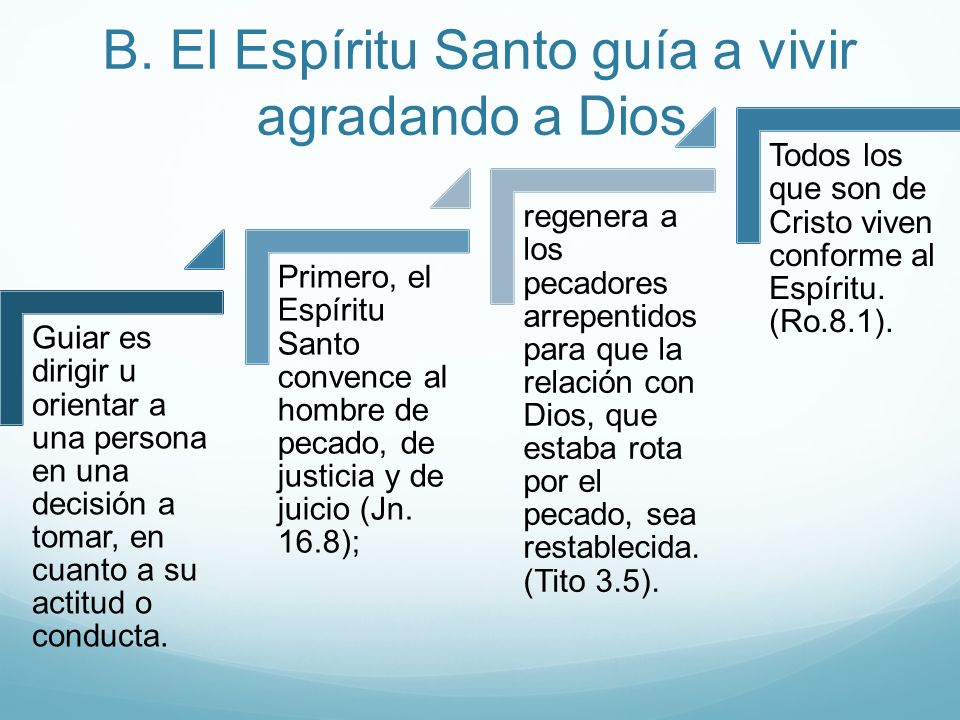 B. El Espíritu Santo guía a vivir agradando a Dios

Guiar es dirigir u orientar a una persona en una decisión a tomar, en cuanto a su actitud o conducta.

Primero, el Espíritu Santo convence al hombre de pecado, de justicia y de juicio (Jn. 16.8);

regenera a los pecadores arrepentidos para que la relación con Dios, que estaba rota por el pecado, sea restablecida. (Tito 3.5).

Todos los que son de Cristo viven conforme al Espíritu. (Ro.8.1).